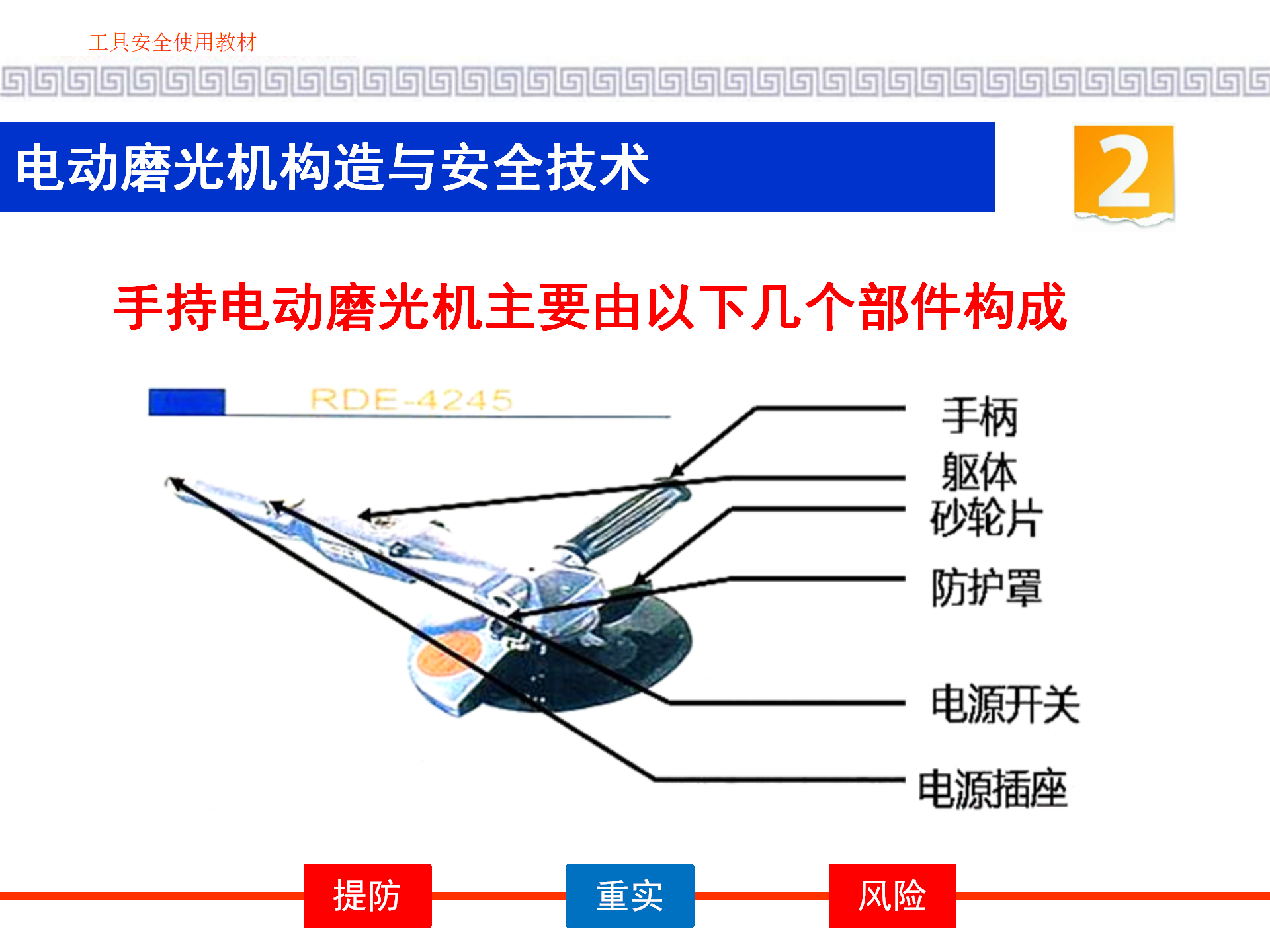 工具安全使用教材

电动磨光机构造与安全技术

2

手持电动磨光机主要由以下几个部件构成

RDE-4245

手柄
躯体
砂轮片
防护罩
电源开关
电源插座

提防 重实 风险